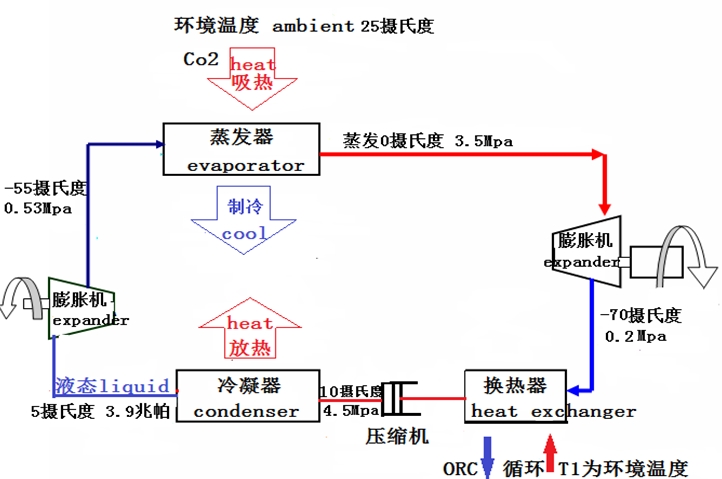 环境温度 ambient 25摄氏度

Co2

heat
吸热

蒸发器
evaporator

蒸发0摄氏度 3.5Mpa

-55摄氏度
0.53Mpa

制冷
cool

膨胀机
expander

膨胀机
expander

-70摄氏度
0.2Mpa

heat
放热

液态liquid

5摄氏度 3.9兆帕

冷凝器
condenser

10摄氏度
4.5Mpa

压缩机

换热器
heat exchanger

ORC 循环 T1为环境温度